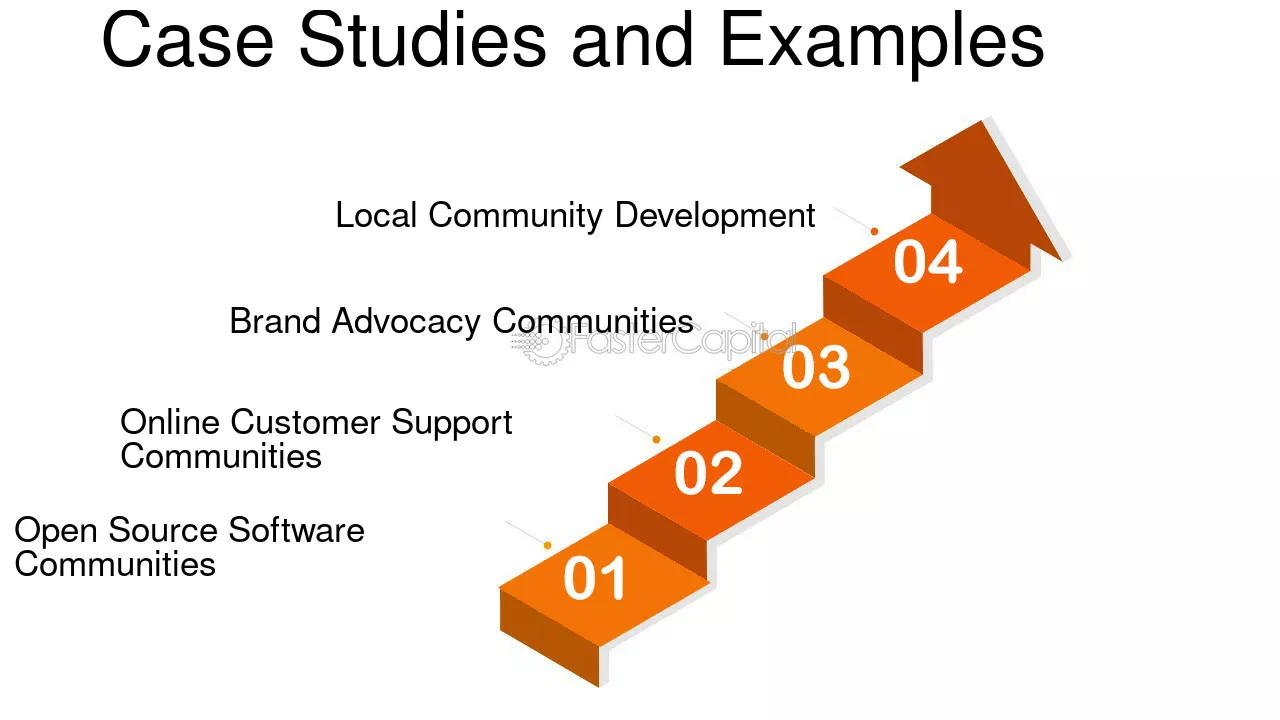 Case Studies and Examples

Local Community Development

04

Brand Advocacy Communities

03

Online Customer Support Communities

02

Open Source Software Communities

01

FasterCapital